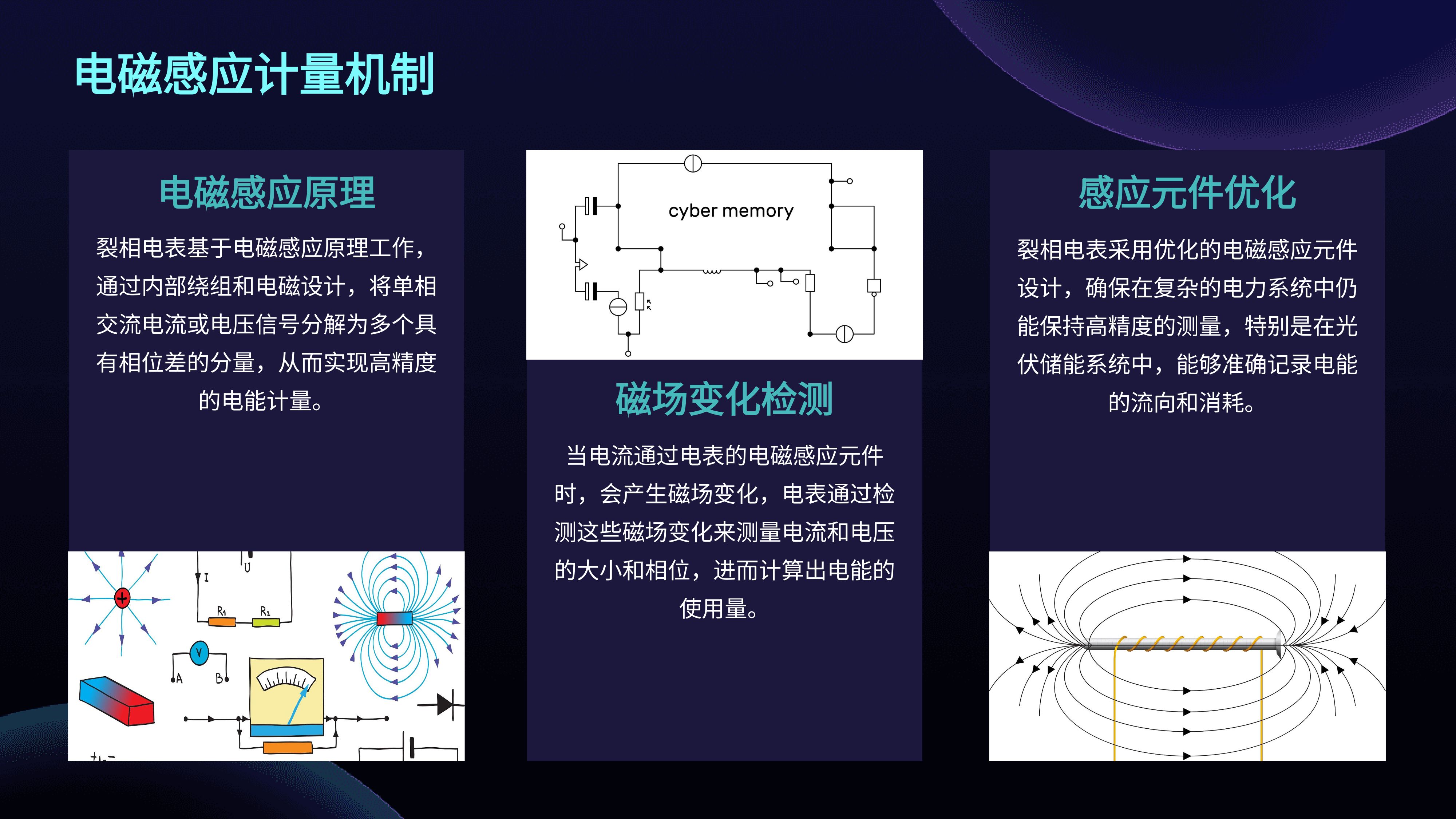 电磁感应计量机制

电磁感应原理

裂相电表基于电磁感应原理工作，通过内部绕组和电磁设计，将单相交流电流或电压信号分解为多个具有相位差的分量，从而实现高精度的电能计量。

I U R₁ R₂ V A B

cyber memory

磁场变化检测

当电流通过电表的电磁感应元件时，会产生磁场变化，电表通过检测这些磁场变化来测量电流和电压的大小和相位，进而计算出电能的使用量。

感应元件优化

裂相电表采用优化的电磁感应元件设计，确保在复杂的电力系统中仍能保持高精度的测量，特别是在光伏储能系统中，能够准确记录电能的流向和消耗。